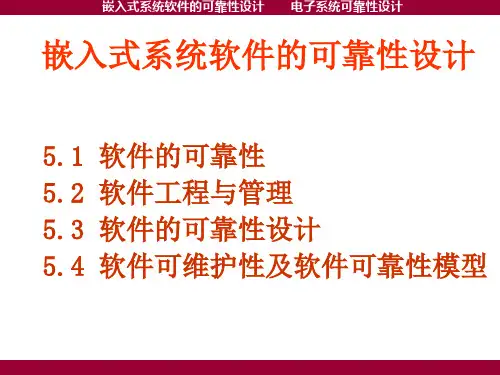 嵌入式系统软件的可靠性设计　　电子系统可靠性设计

嵌入式系统软件的可靠性设计

5.1 软件的可靠性
5.2 软件工程与管理
5.3 软件的可靠性设计
5.4 软件可维护性及软件可靠性模型